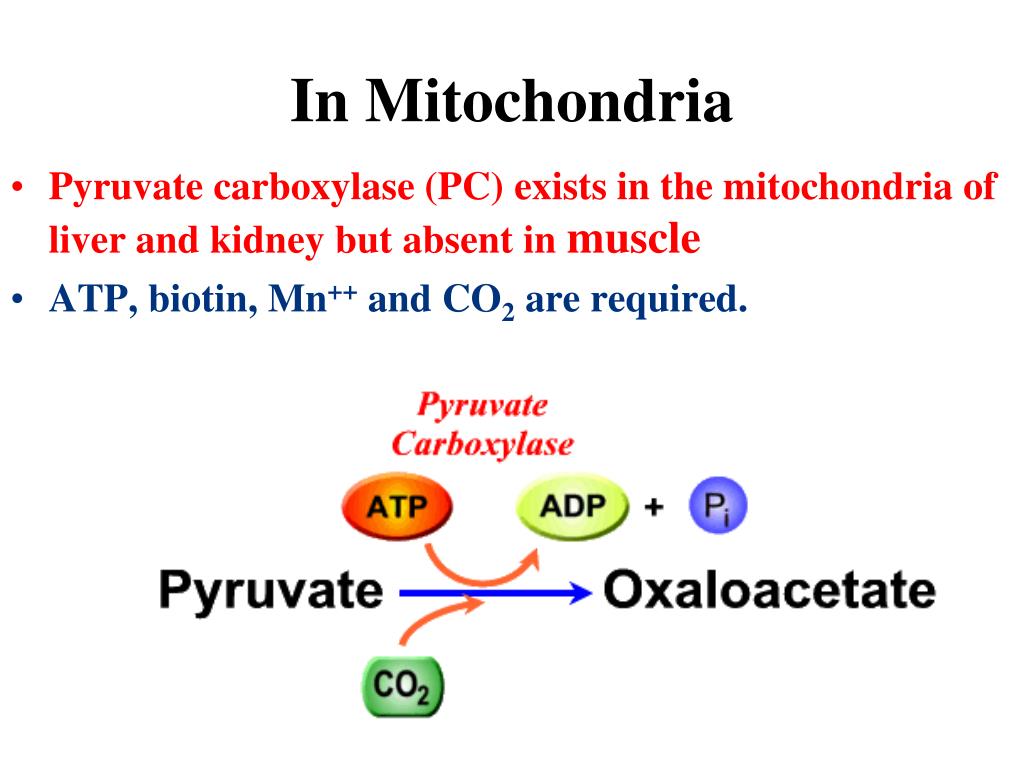 In Mitochondria

• Pyruvate carboxylase (PC) exists in the mitochondria of liver and kidney but absent in muscle
• ATP, biotin, $Mn^{++}$ and $CO_2$ are required.

Pyruvate Carboxylase

ATP

ADP + $P_i$

Pyruvate

Oxaloacetate

$CO_2$